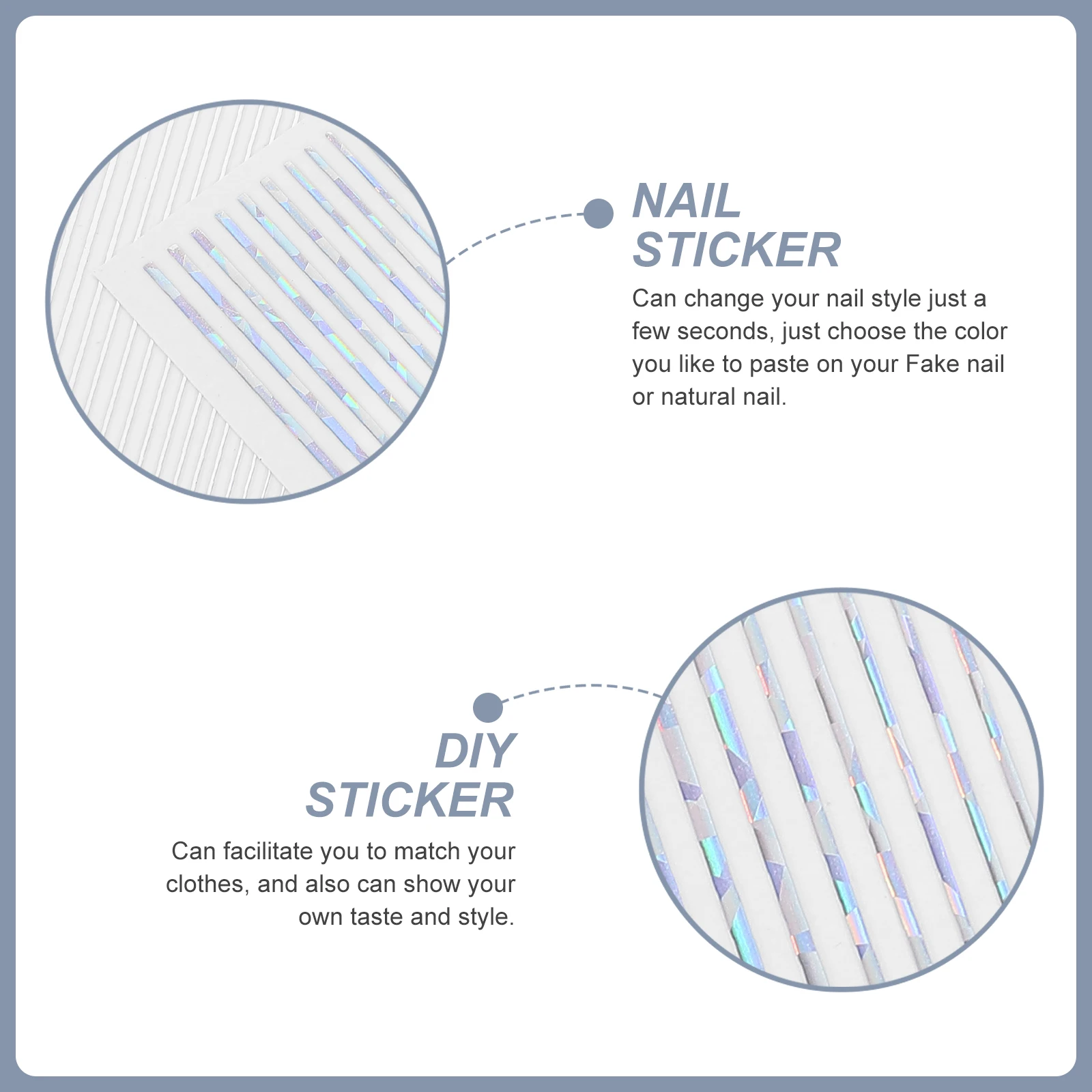 NAIL STICKER

Can change your nail style just a few seconds, just choose the color you like to paste on your Fake nail or natural nail.

DIY STICKER

Can facilitate you to match your clothes, and also can show your own taste and style.